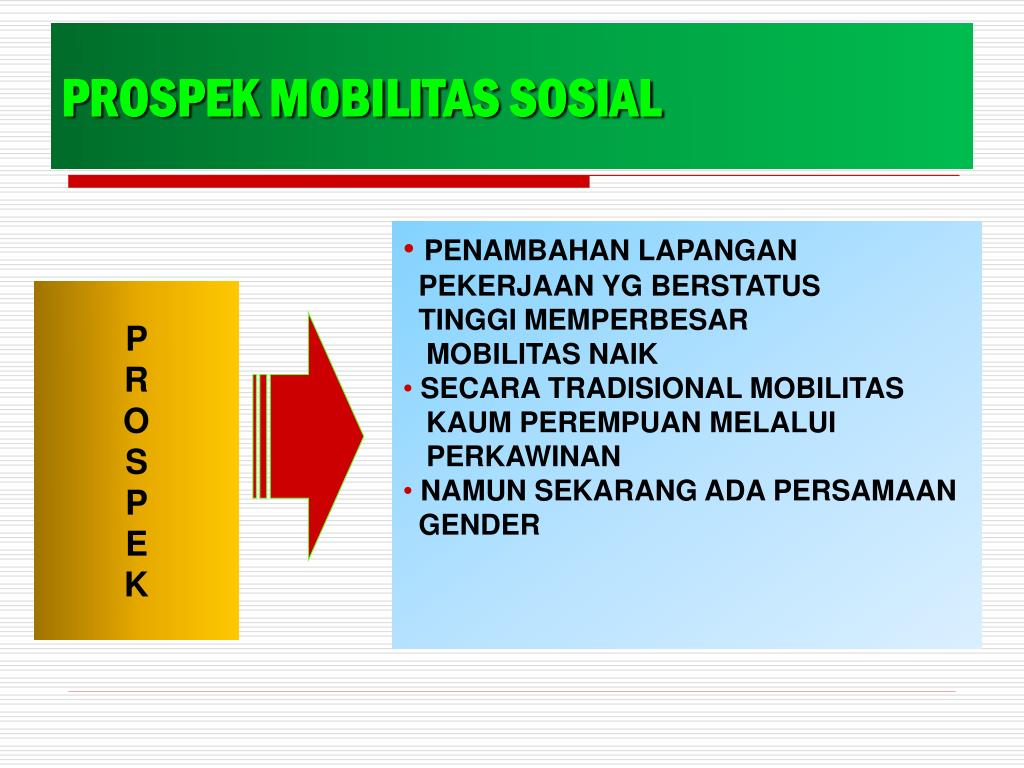 PROSPEK MOBILITAS SOSIAL

P
R
O
S
P
E
K

• PENAMBAHAN LAPANGAN PEKERJAAN YG BERSTATUS TINGGI MEMPERBESAR MOBILITAS NAIK
• SECARA TRADISIONAL MOBILITAS KAUM PEREMPUAN MELALUI PERKAWINAN
• NAMUN SEKARANG ADA PERSAMAAN GENDER